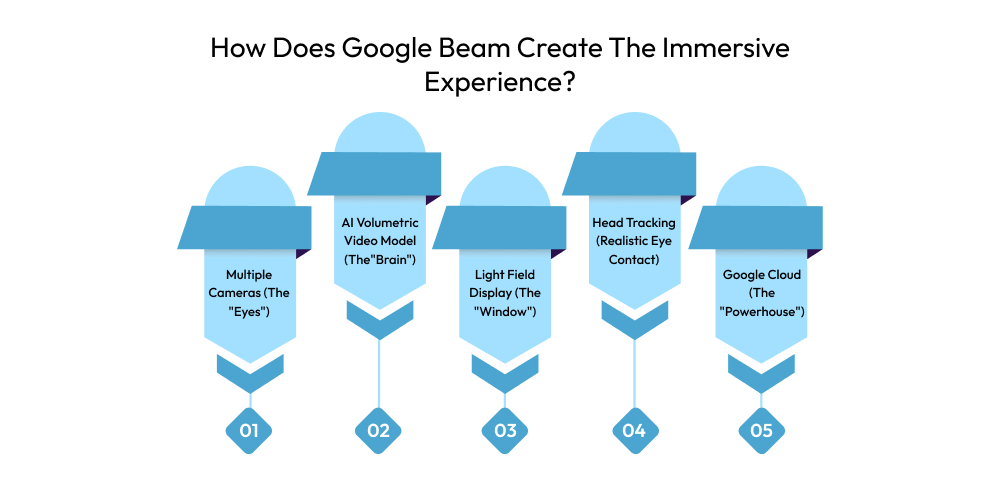 How Does Google Beam Create The Immersive Experience?

Multiple Cameras (The "Eyes")

01

AI Volumetric Video Model (The"Brain")

02

Light Field Display (The "Window")

03

Head Tracking (Realistic Eye Contact)

04

Google Cloud (The "Powerhouse")

05